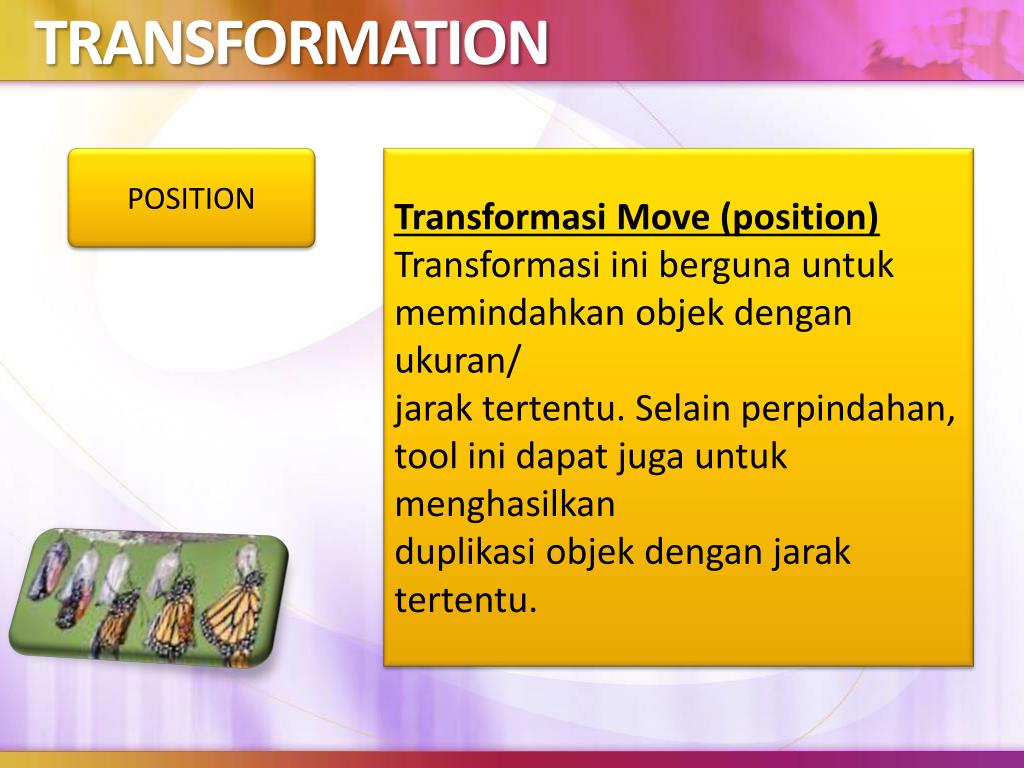 TRANSFORMATION

POSITION

Transformasi Move (position)
Transformasi ini berguna untuk memindahkan objek dengan ukuran/
jarak tertentu. Selain perpindahan, tool ini dapat juga untuk menghasilkan
duplikasi objek dengan jarak tertentu.